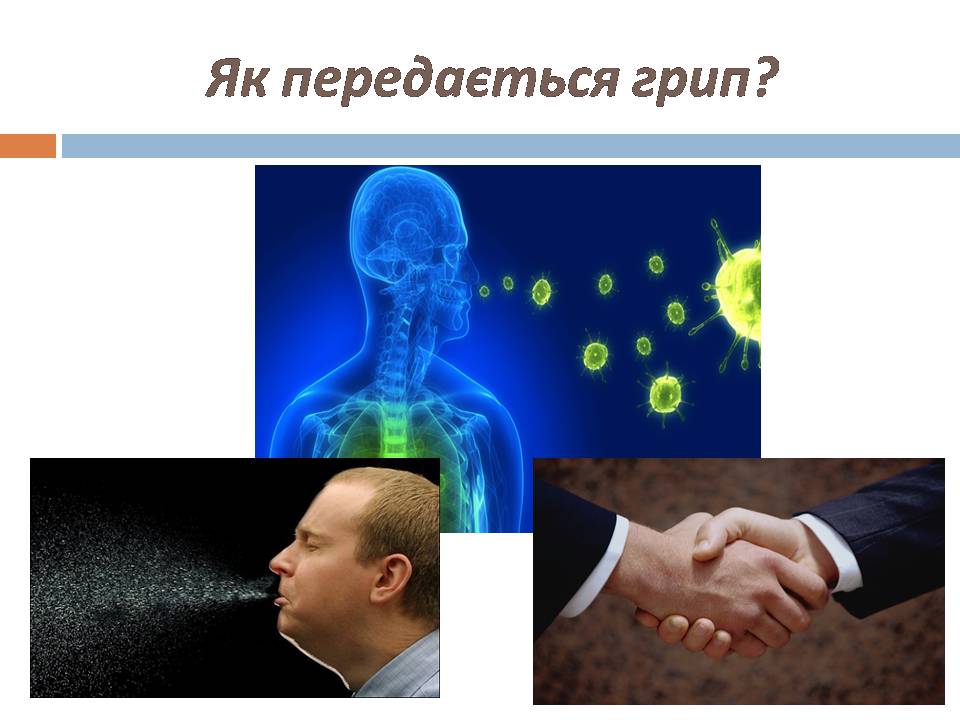 Як передається грип?